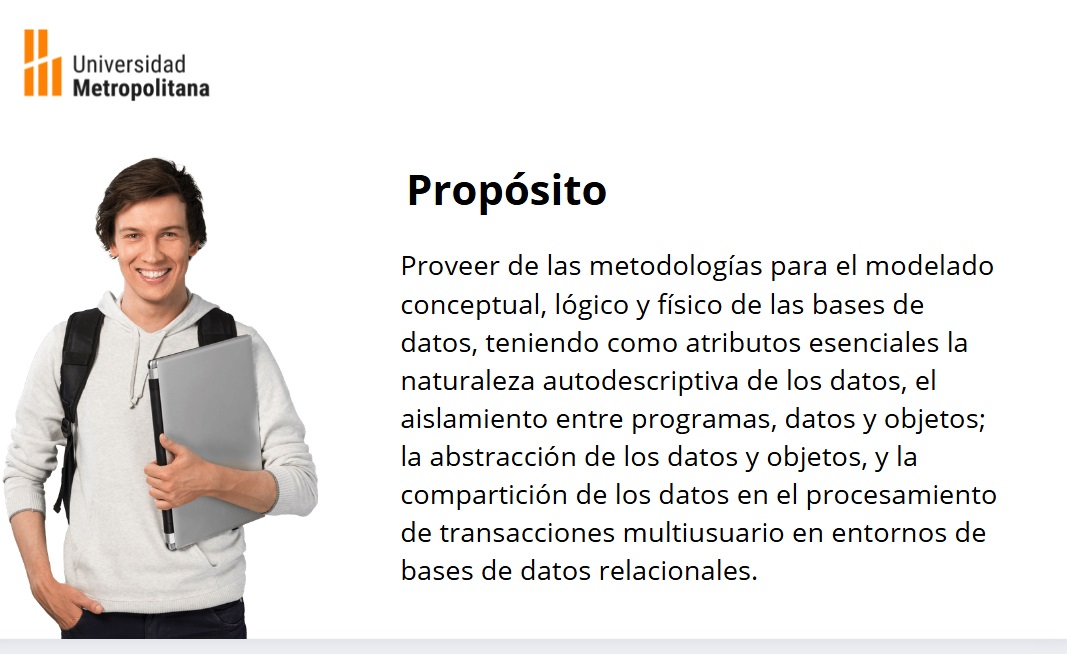 Universidad
Metropolitana

Propósito

Proveer de las metodologías para el modelado conceptual, lógico y físico de las bases de datos, teniendo como atributos esenciales la naturaleza autodescriptiva de los datos, el aislamiento entre programas, datos y objetos; la abstracción de los datos y objetos, y la compartición de los datos en el procesamiento de transacciones multiusuario en entornos de bases de datos relacionales.